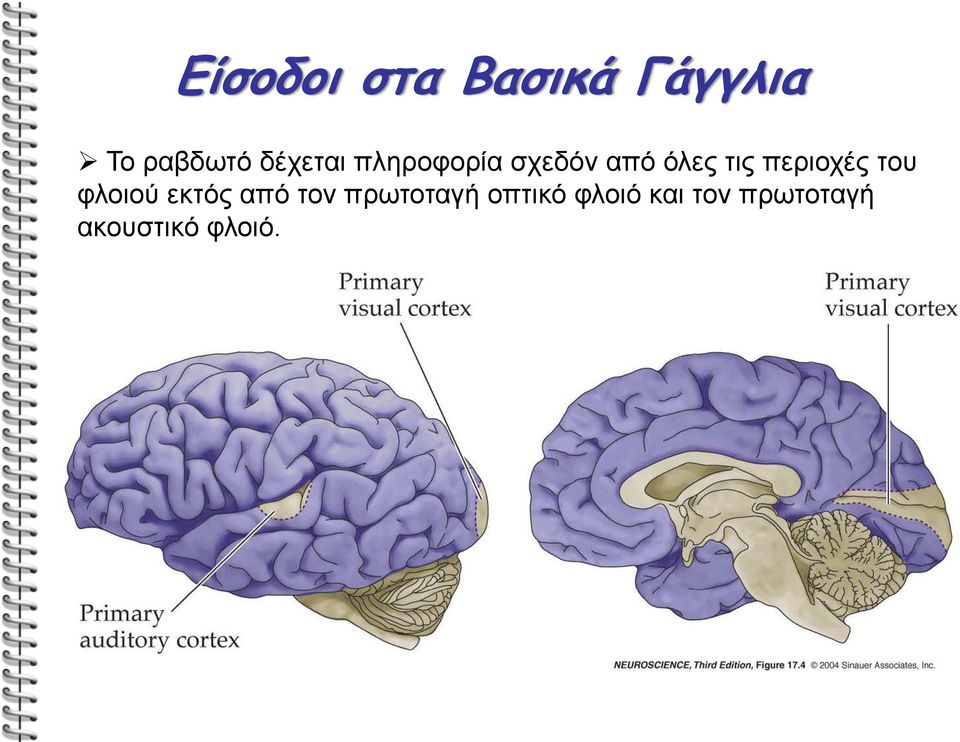 Είσοδοι στα Βασικά Γάγγλια

➢ Το ραβδωτό δέχεται πληροφορία σχεδόν από όλες τις περιοχές του φλοιού εκτός από τον πρωτοταγή οπτικό φλοιό και τον πρωτοταγή ακουστικό φλοιό.

Primary visual cortex

Primary visual cortex

Primary auditory cortex

NEUROSCIENCE, Third Edition, Figure 17.4 © 2004 Sinauer Associates, Inc.